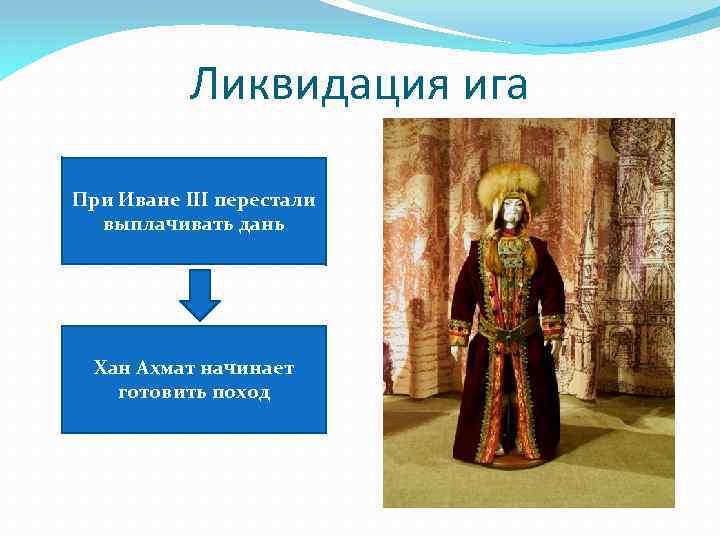 Ликвидация ига

При Иване III перестали выплачивать дань

Хан Ахмат начинает готовить поход